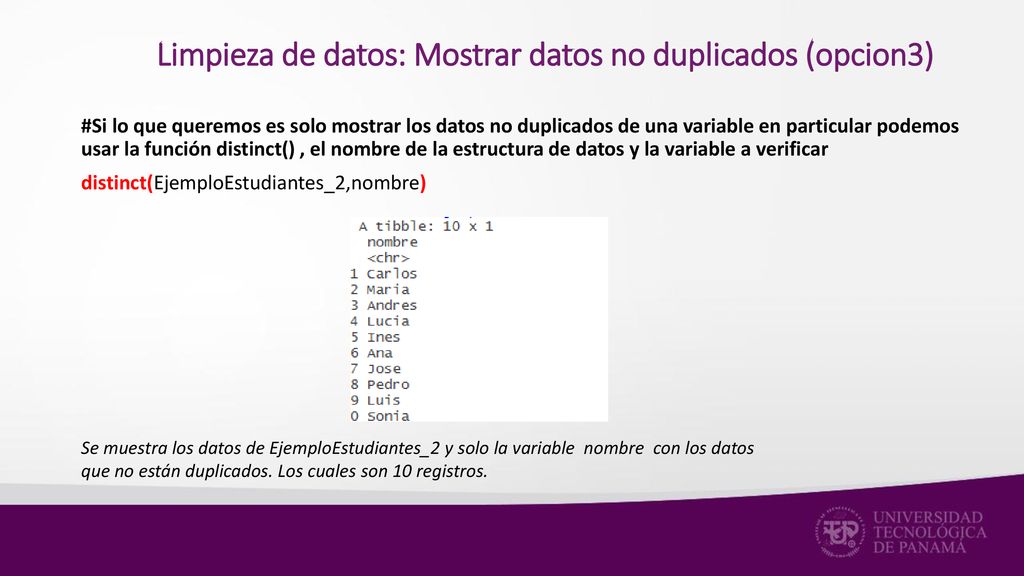 Limpieza de datos: Mostrar datos no duplicados (opcion3)

#Si lo que queremos es solo mostrar los datos no duplicados de una variable en particular podemos usar la función distinct() , el nombre de la estructura de datos y la variable a verificar

distinct(EjemploEstudiantes_2,nombre)

A tibble: 10 x 1
nombre
<chr>
1 Carlos
2 Maria
3 Andres
4 Lucia
5 Ines
6 Ana
7 Jose
8 Pedro
9 Luis
0 Sonia

Se muestra los datos de EjemploEstudiantes_2 y solo la variable nombre con los datos que no están duplicados. Los cuales son 10 registros.

UNIVERSIDAD TECNOLÓGICA DE PANAMÁ